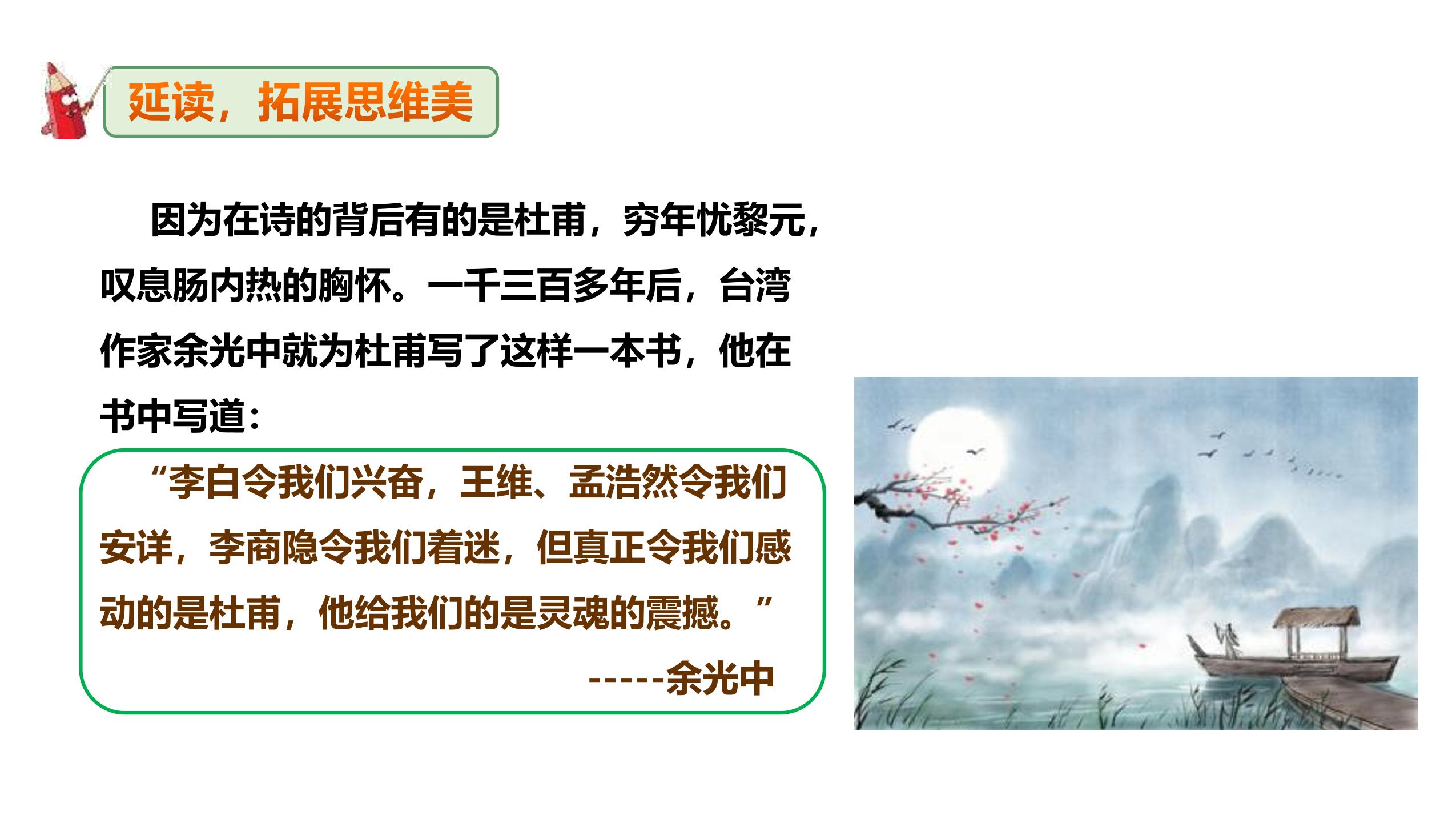 延读，拓展思维美

因为在诗的背后有的是杜甫，穷年忧黎元，叹息肠内热的胸怀。一千三百多年后，台湾作家余光中就为杜甫写了这样一本书，他在书中写道：

“李白令我们兴奋，王维、孟浩然令我们安详，李商隐令我们着迷，但真正令我们感动的是杜甫，他给我们的是灵魂的震撼。”

-----余光中